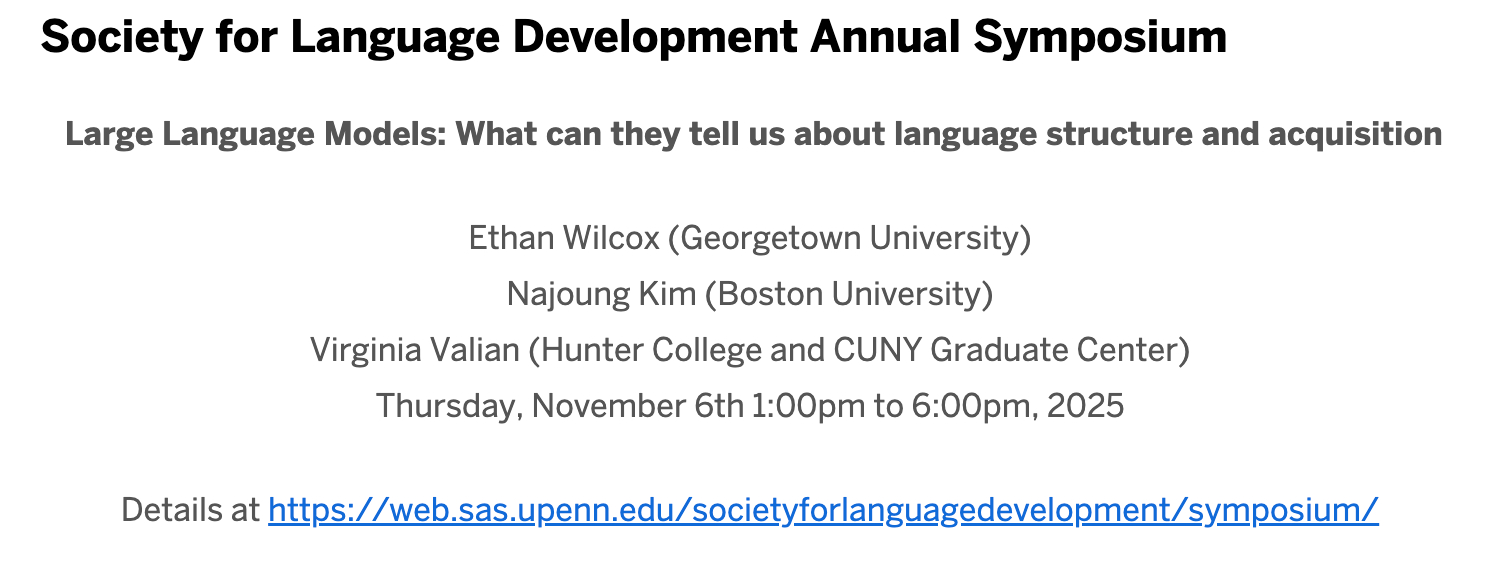 Society for Language Development Annual Symposium

Large Language Models: What can they tell us about language structure and acquisition

Ethan Wilcox (Georgetown University)
Najoung Kim (Boston University)
Virginia Valian (Hunter College and CUNY Graduate Center)
Thursday, November 6th 1:00pm to 6:00pm, 2025

Details at https://web.sas.upenn.edu/societyforlanguagedevelopment/symposium/